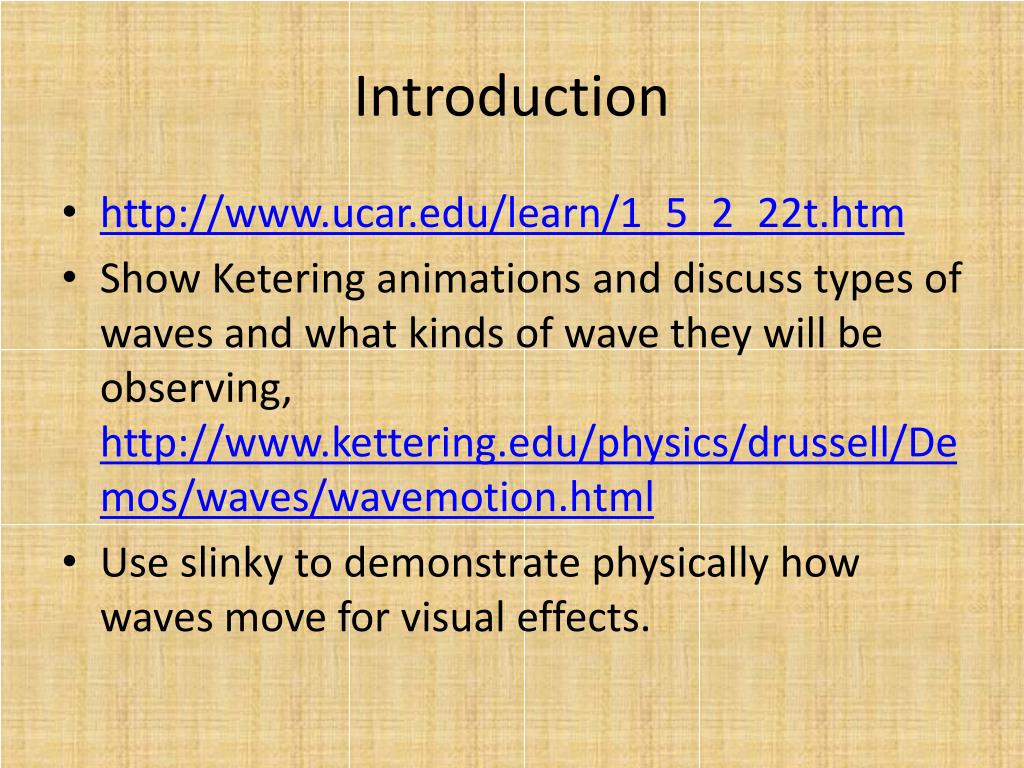 Introduction

• http://www.ucar.edu/learn/1_5_2_22t.htm
• Show Ketering animations and discuss types of waves and what kinds of wave they will be observing, http://www.kettering.edu/physics/drussell/Demos/waves/wavemotion.html
• Use slinky to demonstrate physically how waves move for visual effects.